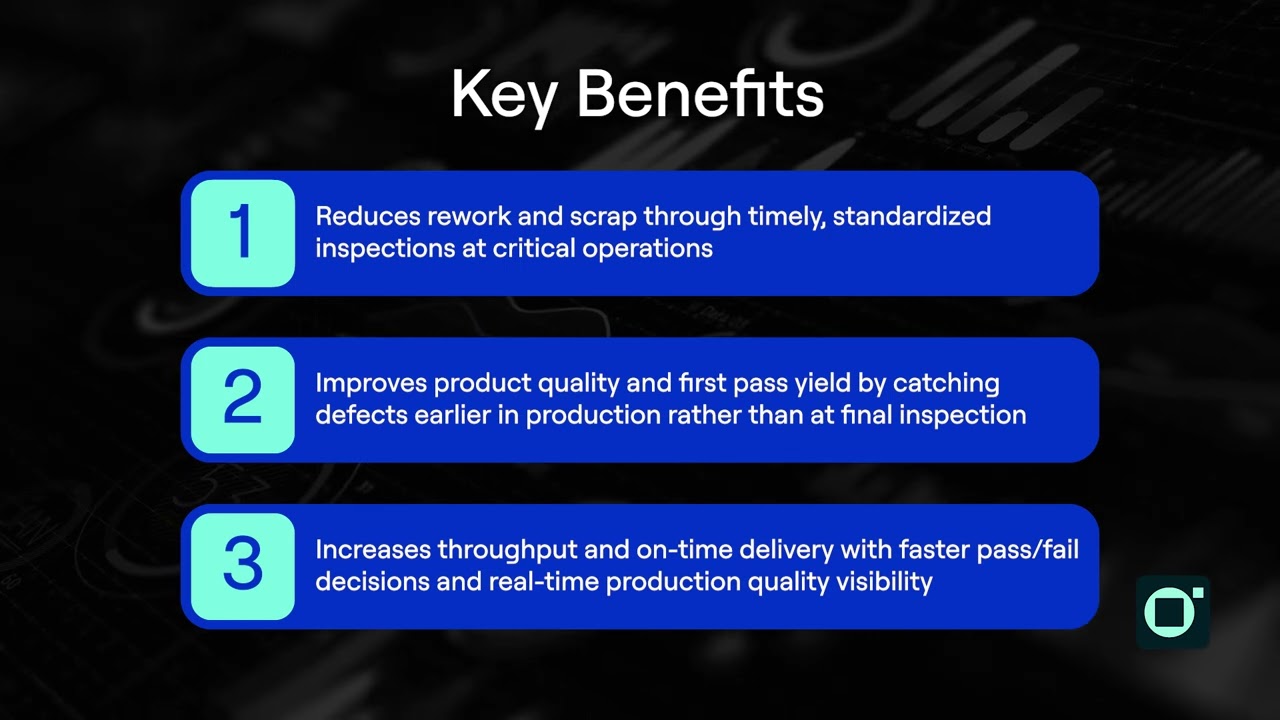 Key Benefits

1
Reduces rework and scrap through timely, standardized inspections at critical operations

2
Improves product quality and first pass yield by catching defects earlier in production rather than at final inspection

3
Increases throughput and on-time delivery with faster pass/fail decisions and real-time production quality visibility